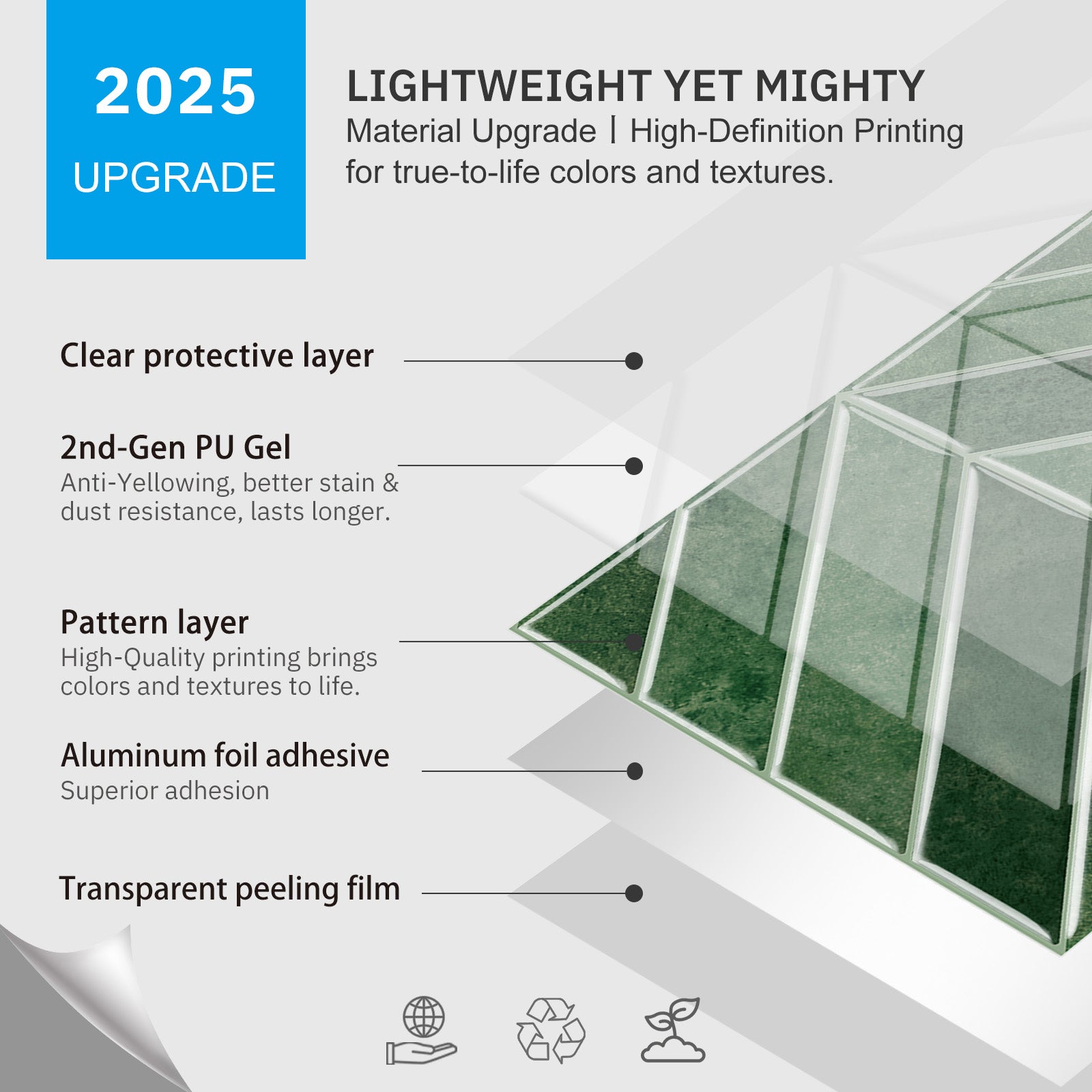 2025
UPGRADE

LIGHTWEIGHT YET MIGHTY
Material Upgrade | High-Definition Printing for true-to-life colors and textures.

Clear protective layer

2nd-Gen PU Gel
Anti-Yellowing, better stain & dust resistance, lasts longer.

Pattern layer
High-Quality printing brings colors and textures to life.

Aluminum foil adhesive
Superior adhesion

Transparent peeling film